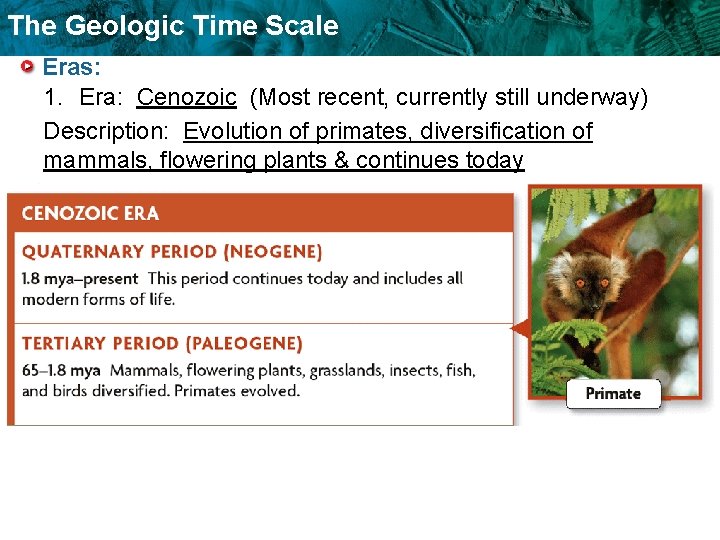 The Geologic Time Scale

Eras:

1. Era: Cenozoic (Most recent, currently still underway)

Description: Evolution of primates, diversification of mammals, flowering plants & continues today

CENOZOIC ERA

QUATERNARY PERIOD (NEOGENE)

1.8 mya–present This period continues today and includes all modern forms of life.

TERTIARY PERIOD (PALEOGENE)

65–1.8 mya Mammals, flowering plants, grasslands, insects, fish, and birds diversified. Primates evolved.

Primate